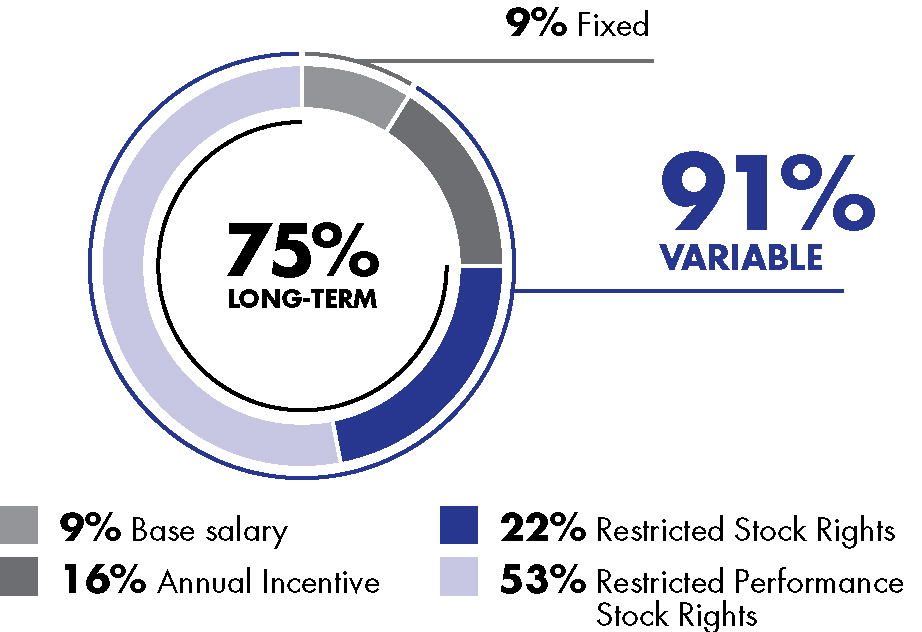 9% Fixed

75%
LONG-TERM

91%
VARIABLE

9% Base salary
16% Annual Incentive
22% Restricted Stock Rights
53% Restricted Performance Stock Rights